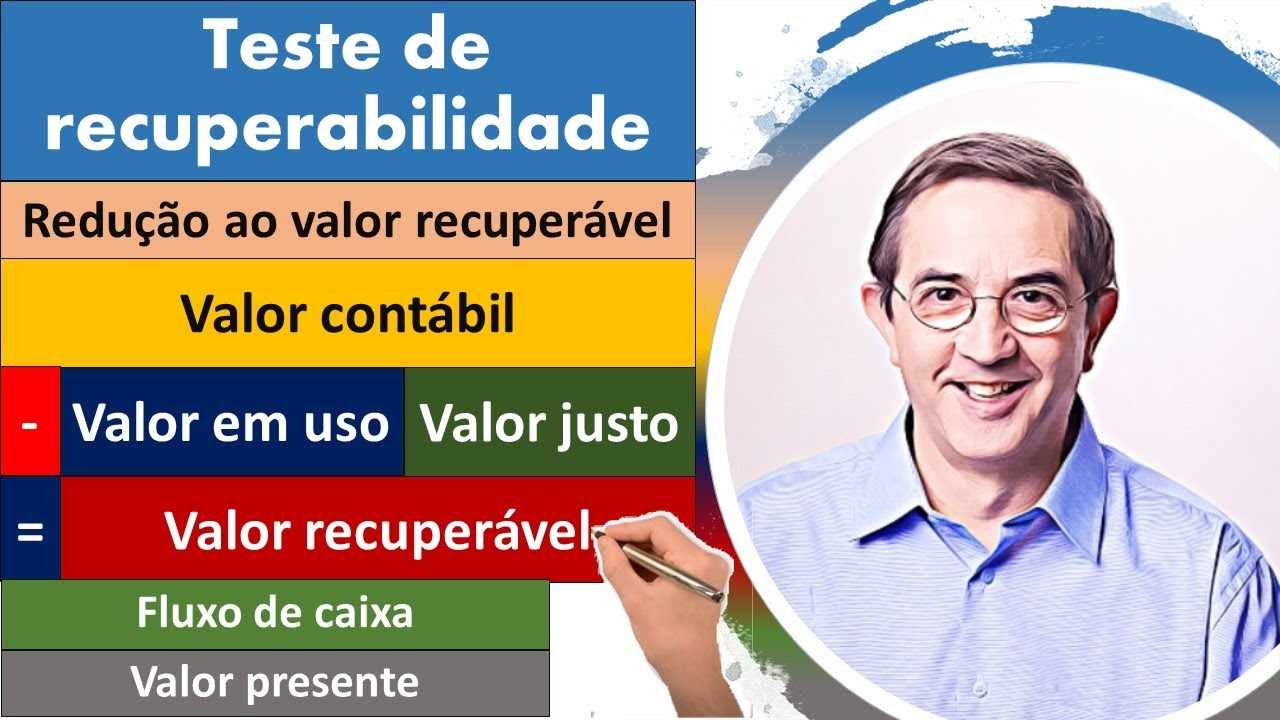 Teste de recuperabilidade

Redução ao valor recuperável

Valor contábil

- Valor em uso Valor justo

= Valor recuperável

Fluxo de caixa

Valor presente